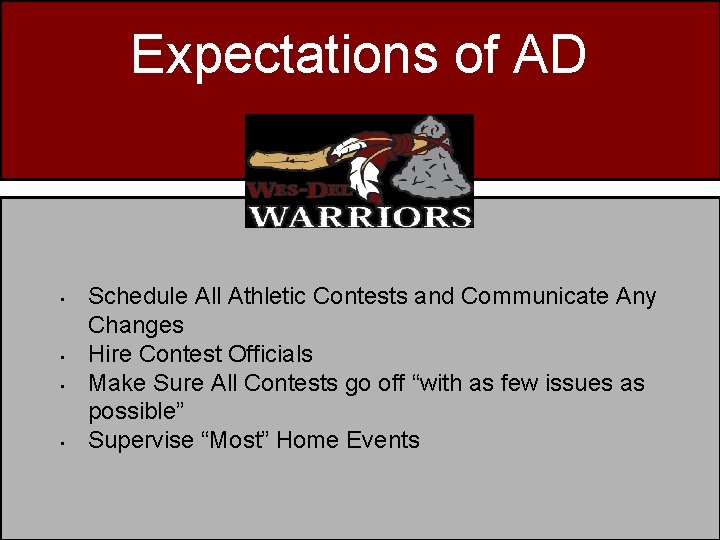 Expectations of AD

WES-DEL
WARRIORS

- Schedule All Athletic Contests and Communicate Any Changes
- Hire Contest Officials
- Make Sure All Contests go off “with as few issues as possible”
- Supervise “Most” Home Events